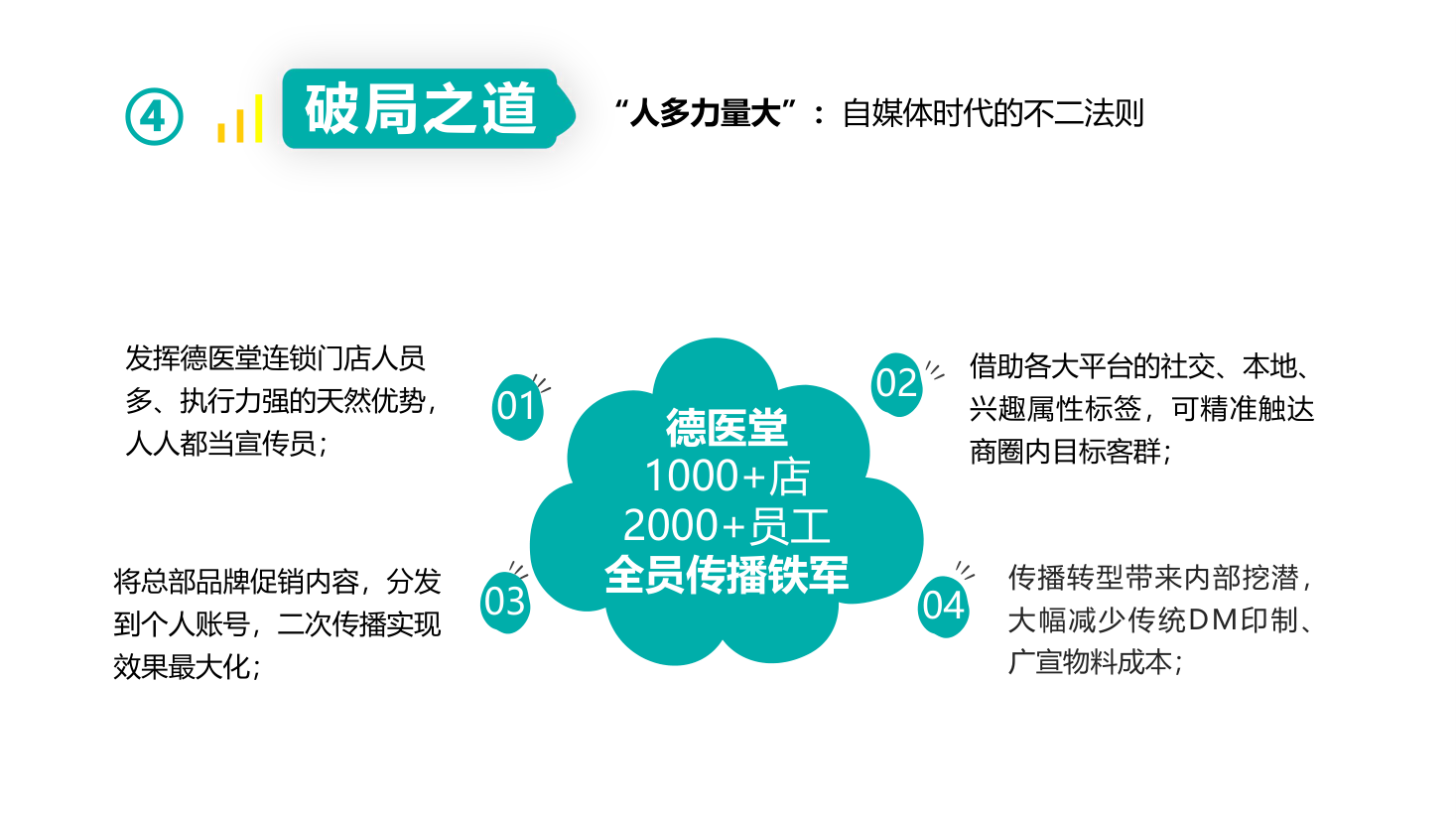 ④ 破局之道

“人多力量大”：自媒体时代的不二法则

01
发挥德医堂连锁门店人员多、执行力强的天然优势，人人都当宣传员；

02
借助各大平台的社交、本地、兴趣属性标签，可精准触达商圈内目标客群；

德医堂
1000+店
2000+员工
全员传播铁军

03
将总部品牌促销内容，分发到个人账号，二次传播实现效果最大化；

04
传播转型带来内部挖潜，大幅减少传统DM印制、广宣物料成本；